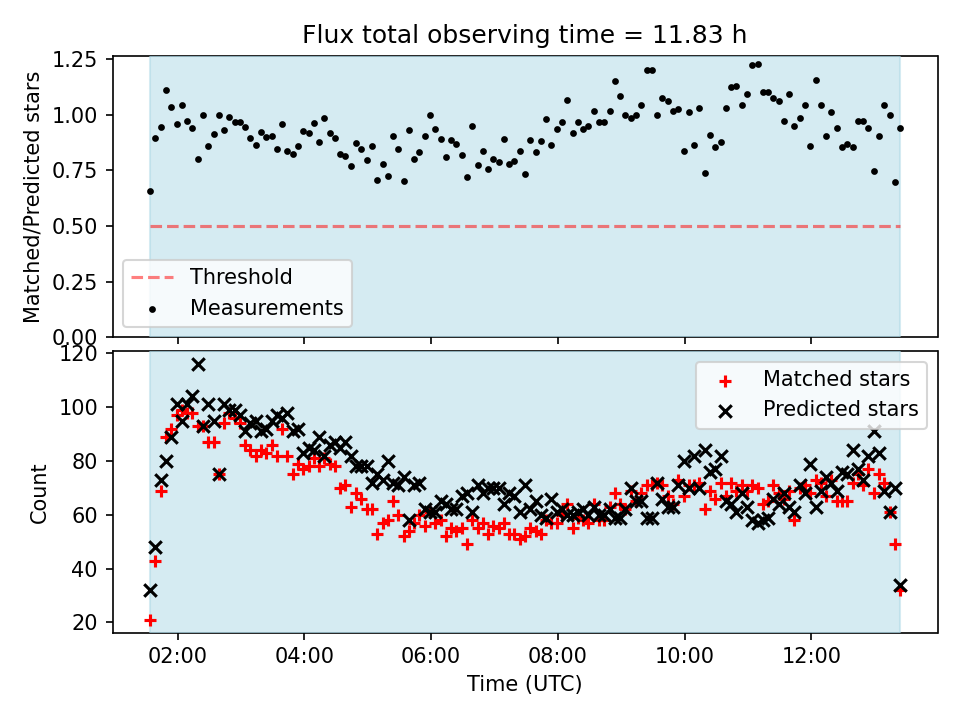 Flux total observing time = 11.83 h

Matched/Predicted stars

1.25
1.00
0.75
0.50
0.25
0.00

Threshold
Measurements

Count

120
100
80
60
40
20

Matched stars
Predicted stars

02:00
04:00
06:00
08:00
10:00
12:00

Time (UTC)